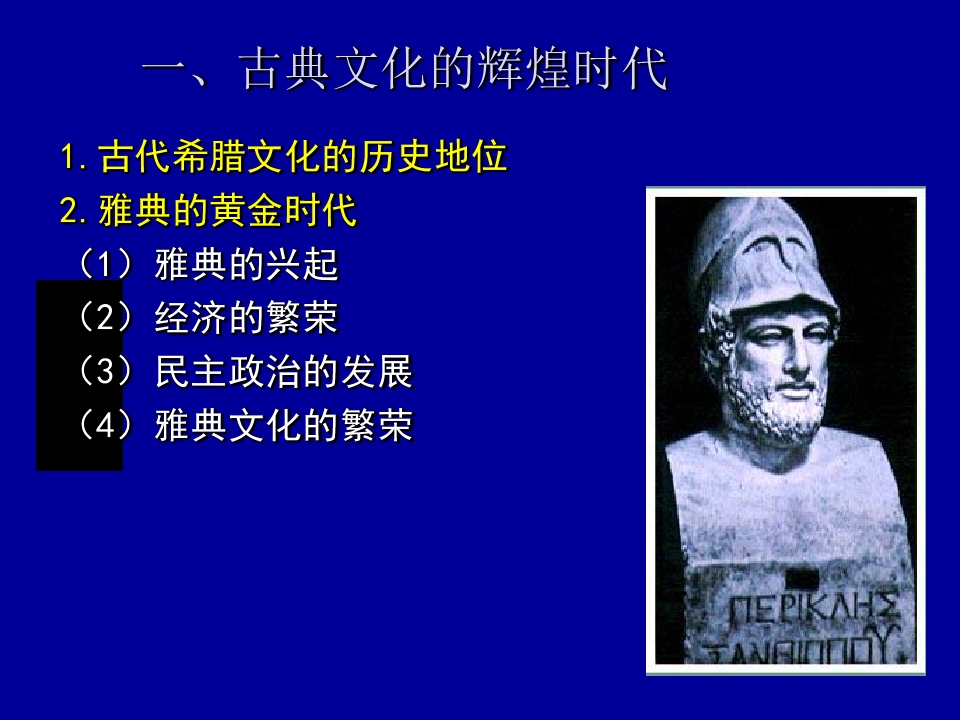 一、古典文化的辉煌时代

1.古代希腊文化的历史地位

2.雅典的黄金时代

（1）雅典的兴起

（2）经济的繁荣

（3）民主政治的发展

（4）雅典文化的繁荣

ΠΕΡΙΚΛΗΣ
ΞΑΝΘΙΠΠΟΥ